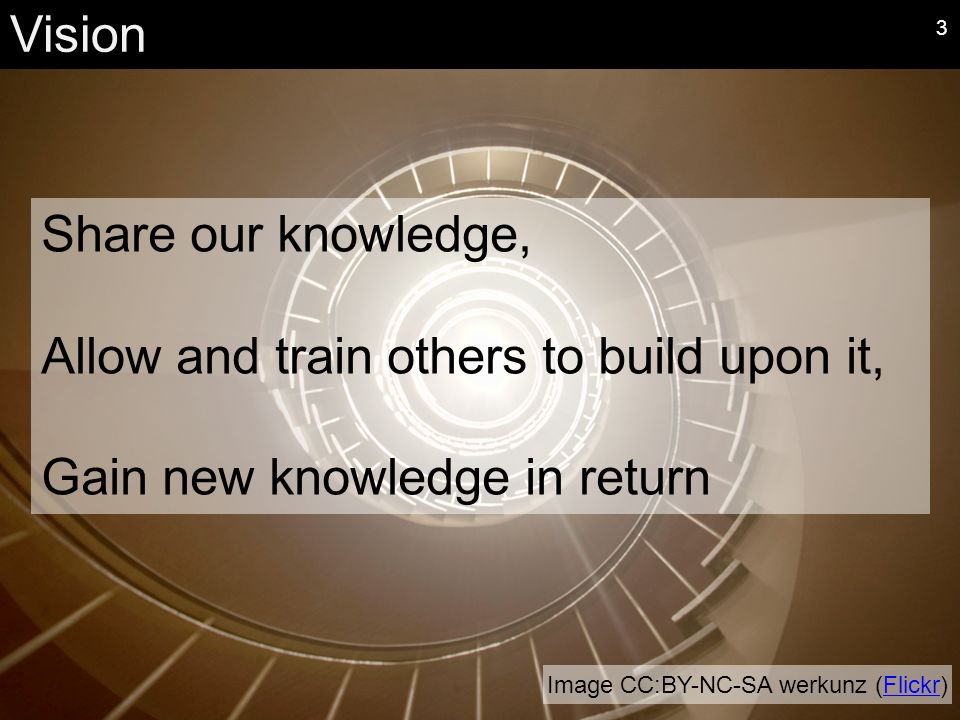 Vision

3

Share our knowledge,

Allow and train others to build upon it,

Gain new knowledge in return

Image CC:BY-NC-SA werkunz (Flickr)